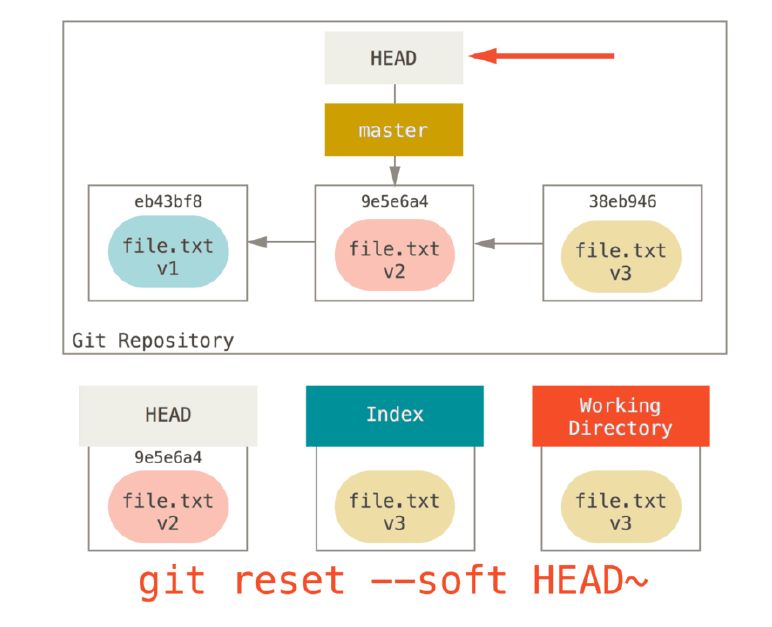 HEAD

master

eb43bf8
file.txt
v1

9e5e6a4
file.txt
v2

38eb946
file.txt
v3

Git Repository

HEAD
9e5e6a4
file.txt
v2

Index
file.txt
v3

Working Directory
file.txt
v3

git reset --soft HEAD~